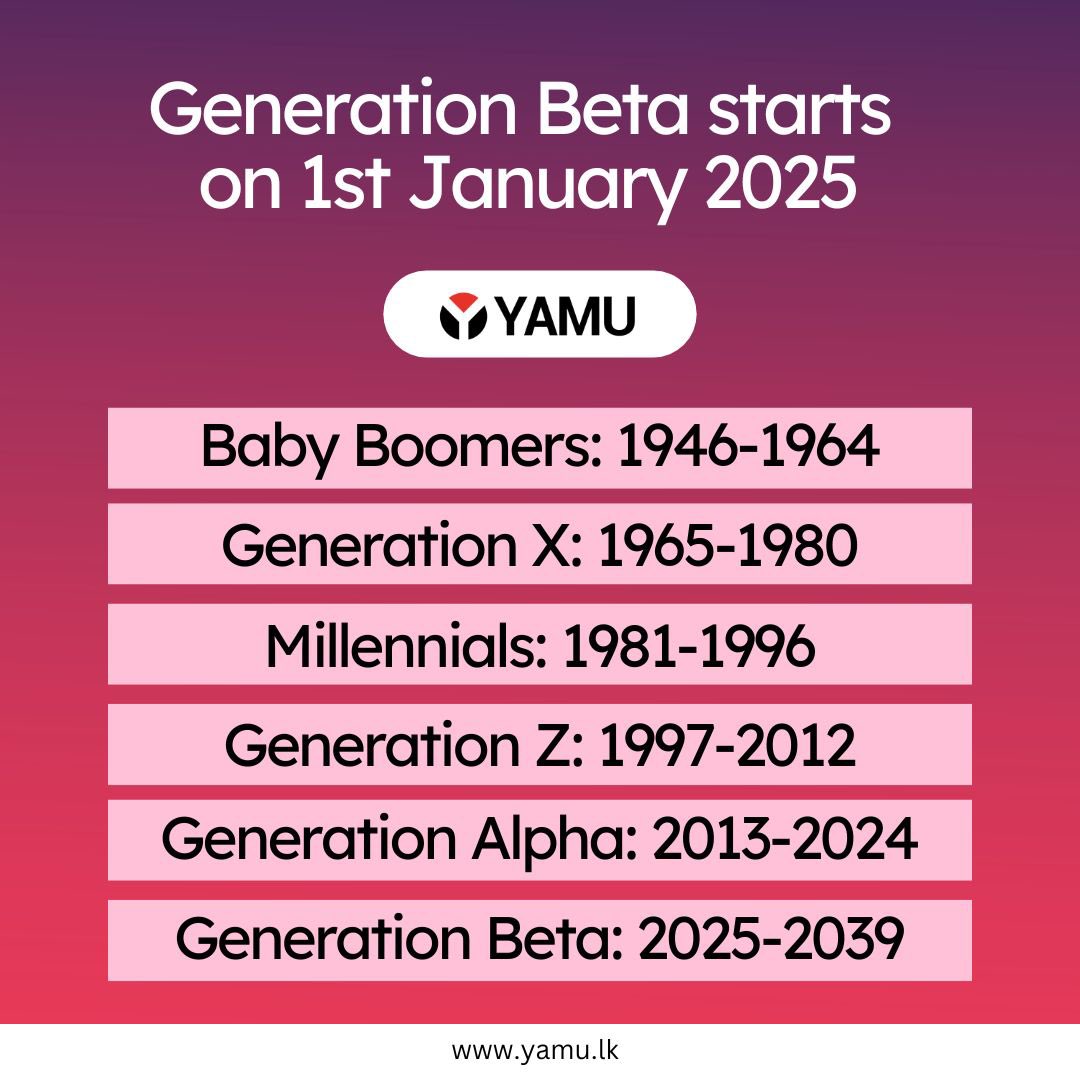 Generation Beta starts on 1st January 2025

YAMU

Baby Boomers: 1946-1964

Generation X: 1965-1980

Millennials: 1981-1996

Generation Z: 1997-2012

Generation Alpha: 2013-2024

Generation Beta: 2025-2039

www.yamu.lk